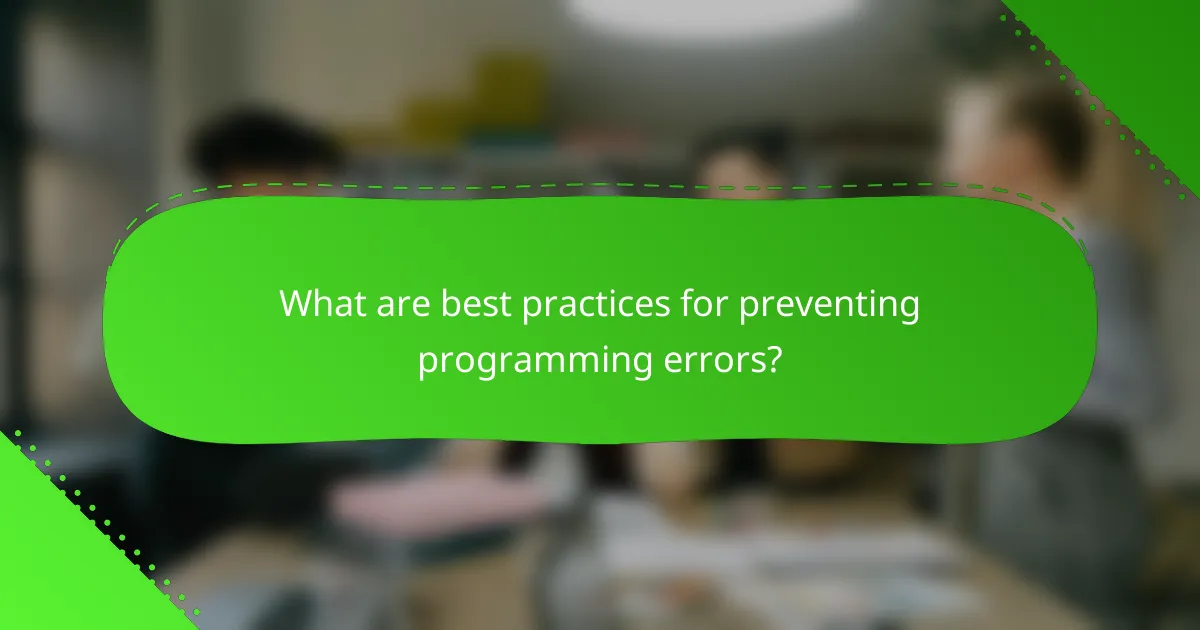 What are best practices for preventing programming errors?